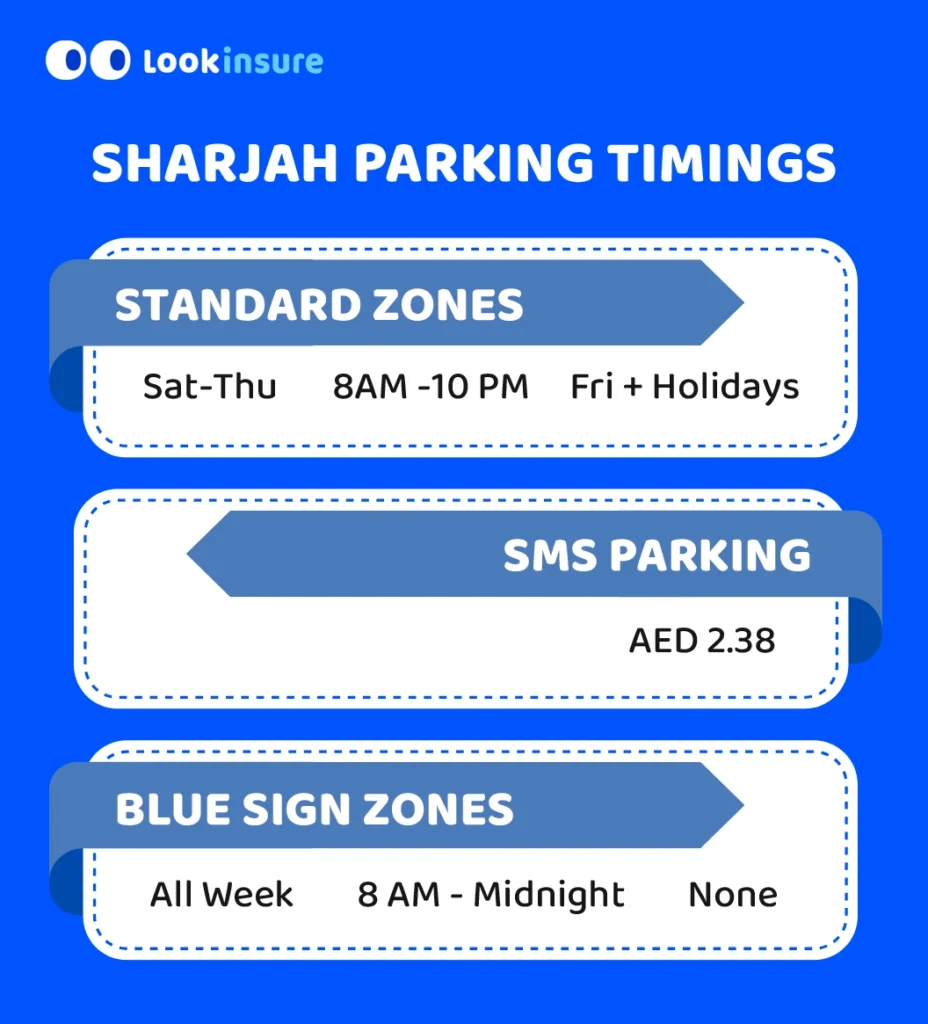 Lookinsure

SHARJAH PARKING TIMINGS

STANDARD ZONES

Sat-Thu 8AM -10 PM Fri + Holidays

SMS PARKING

AED 2.38

BLUE SIGN ZONES

All Week 8 AM - Midnight None